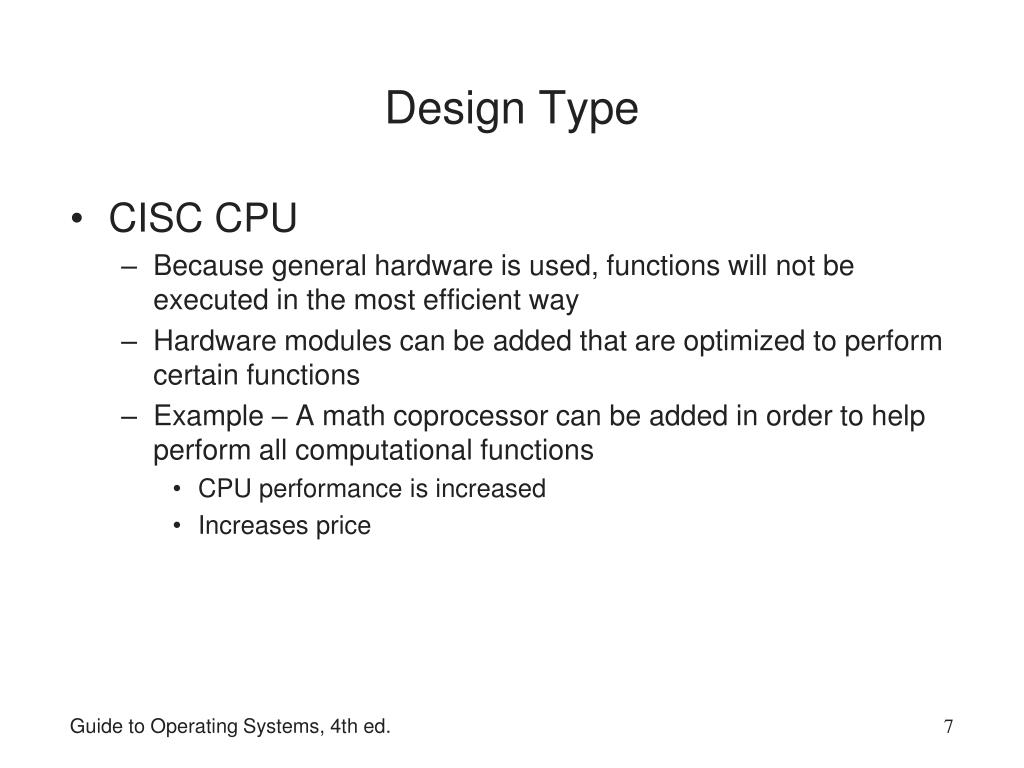 Design Type

• CISC CPU
– Because general hardware is used, functions will not be executed in the most efficient way
– Hardware modules can be added that are optimized to perform certain functions
– Example – A math coprocessor can be added in order to help perform all computational functions
• CPU performance is increased
• Increases price

Guide to Operating Systems, 4th ed.

7